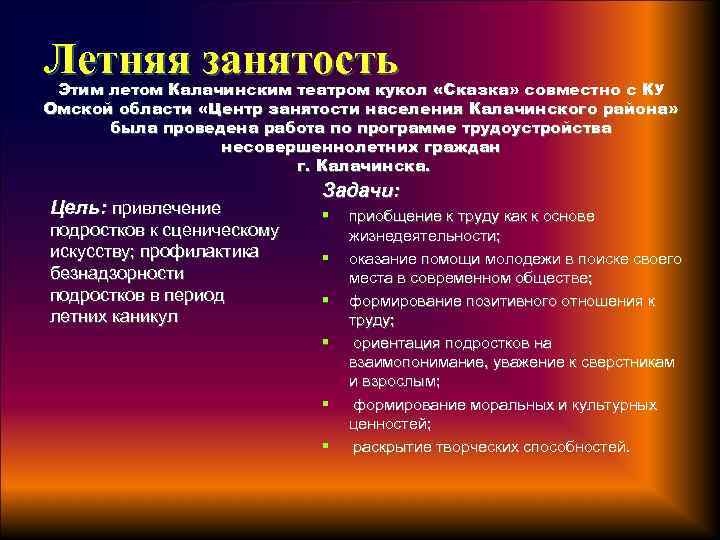 Летняя занятость

Этим летом Калачинским театром кукол «Сказка» совместно с КУ Омской области «Центр занятости населения Калачинского района» была проведена работа по программе трудоустройства несовершеннолетних граждан г. Калачинска.

Цель: привлечение подростков к сценическому искусству; профилактика безнадзорности подростков в период летних каникул

Задачи:
- приобщение к труду как к основе жизнедеятельности;
- оказание помощи молодежи в поиске своего места в современном обществе;
- формирование позитивного отношения к труду;
- ориентация подростков на взаимопонимание, уважение к сверстникам и взрослым;
- формирование моральных и культурных ценностей;
- раскрытие творческих способностей.